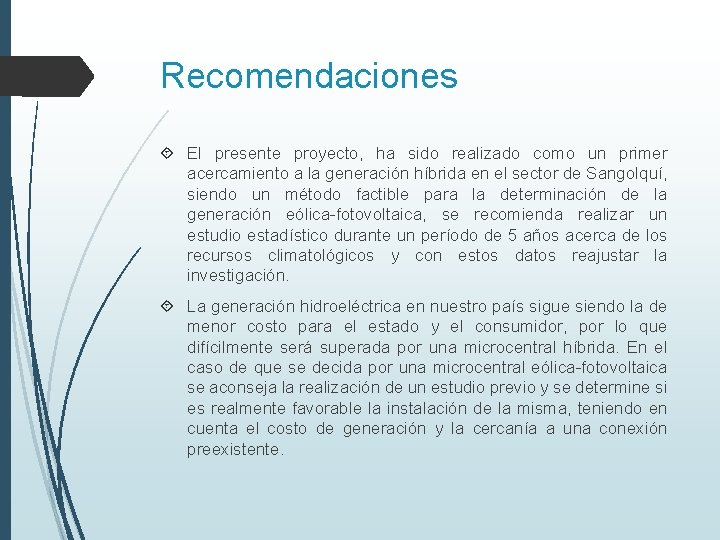 Recomendaciones

El presente proyecto, ha sido realizado como un primer acercamiento a la generación híbrida en el sector de Sangolquí, siendo un método factible para la determinación de la generación eólica-fotovoltaica, se recomienda realizar un estudio estadístico durante un período de 5 años acerca de los recursos climatológicos y con estos datos reajustar la investigación.

La generación hidroeléctrica en nuestro país sigue siendo la de menor costo para el estado y el consumidor, por lo que difícilmente será superada por una microcentral híbrida. En el caso de que se decida por una microcentral eólica-fotovoltaica se aconseja la realización de un estudio previo y se determine si es realmente favorable la instalación de la misma, teniendo en cuenta el costo de generación y la cercanía a una conexión preexistente.